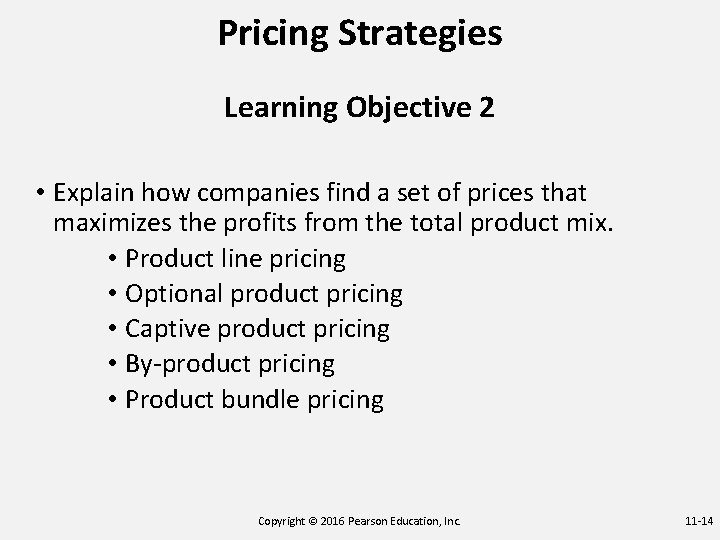 Pricing Strategies

Learning Objective 2

• Explain how companies find a set of prices that maximizes the profits from the total product mix.
• Product line pricing
• Optional product pricing
• Captive product pricing
• By-product pricing
• Product bundle pricing

Copyright © 2016 Pearson Education, Inc.

11-14